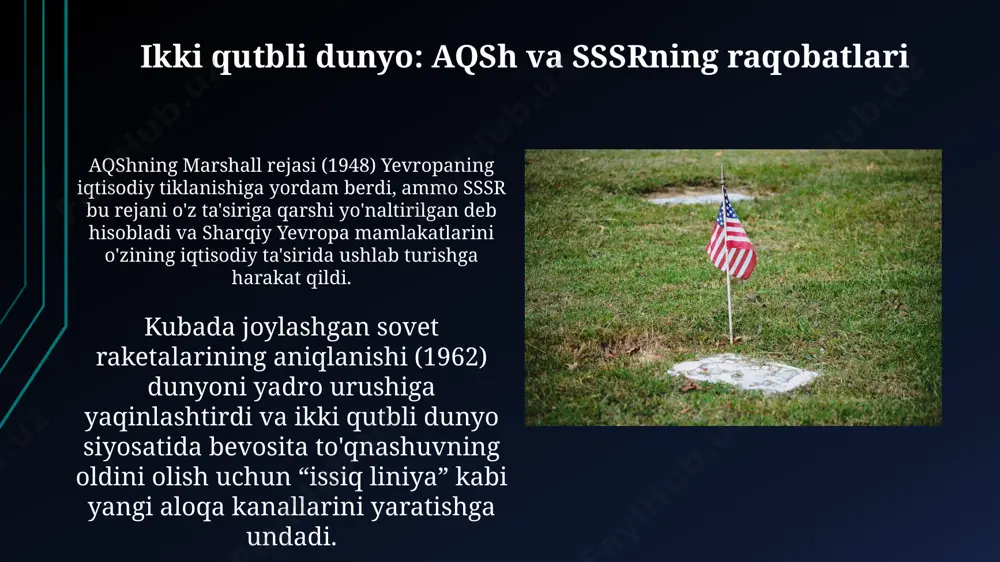 Ikki qutbli dunyo: AQSh va SSSRning raqobatlari

AQShning Marshall rejasi (1948) Yevropaning iqtisodiy tiklanishiga yordam berdi, ammo SSSR bu rejani o'z ta'siriga qarshi yo'naltirilgan deb hisobladi va Sharqiy Yevropa mamlakatlarini o'zining iqtisodiy ta'sirida ushlab turishga harakat qildi.

Kubada joylashgan sovet raketalarining aniqlanishi (1962) dunyoni yadro urushiga yaqinlashtirdi va ikki qutbli dunyo siyosatida bevosita to'qnashuvning oldini olish uchun “issiq liniya” kabi yangi aloqa kanallarini yaratishga undadi.